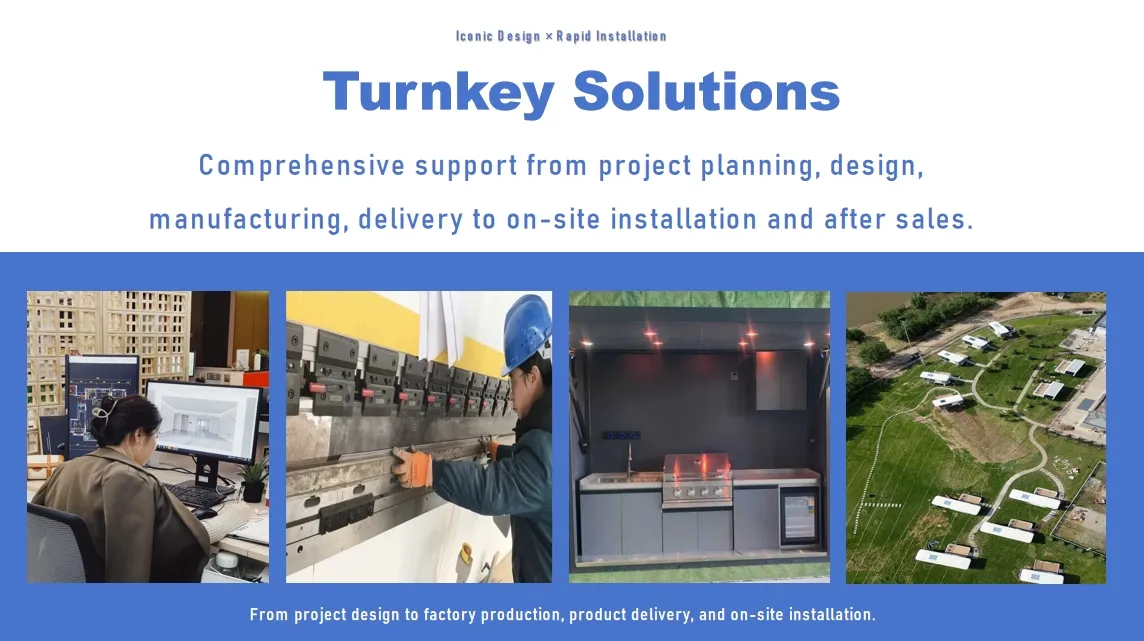 Iconic Design × Rapid Installation

Turnkey Solutions

Comprehensive support from project planning, design, manufacturing, delivery to on-site installation and after sales.

From project design to factory production, product delivery, and on-site installation.